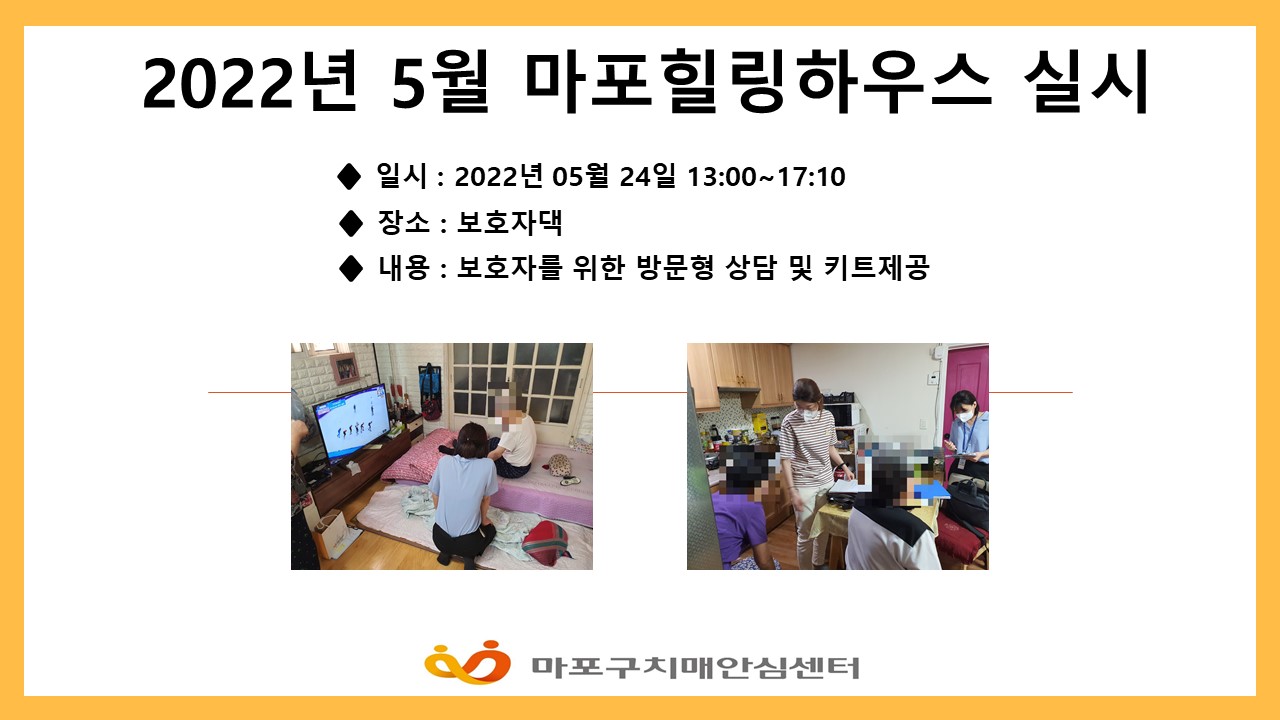 2022년 5월 마포힐링하우스 실시

◆ 일시 : 2022년 05월 24일 13:00~17:10

◆ 장소 : 보호자댁

◆ 내용 : 보호자를 위한 방문형 상담 및 키트제공

마포구치매안심센터